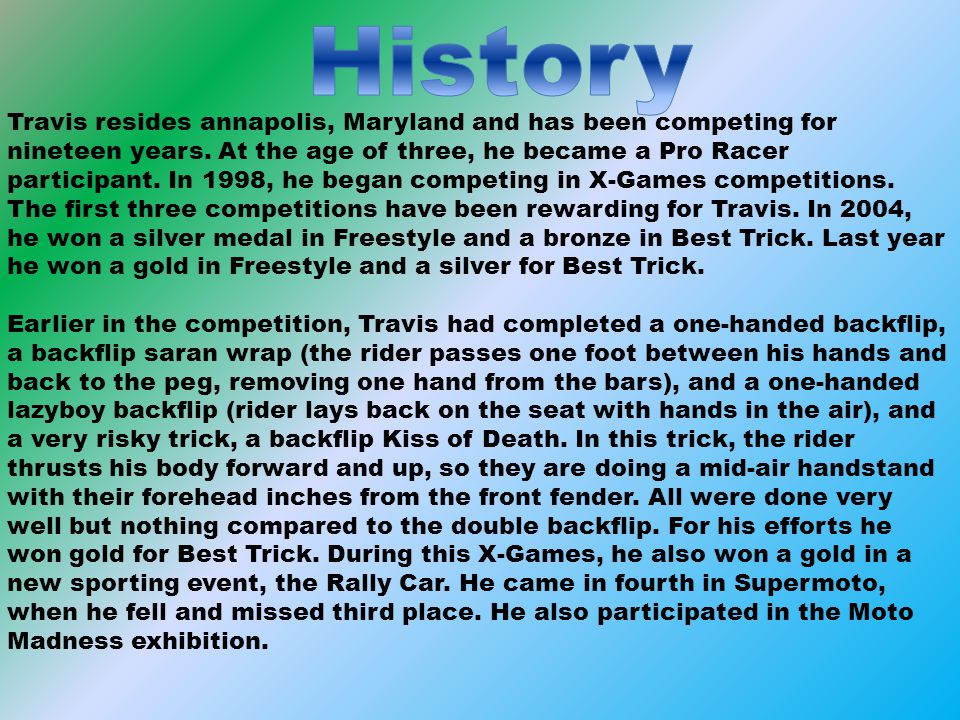 History

Travis resides annapolis, Maryland and has been competing for nineteen years. At the age of three, he became a Pro Racer participant. In 1998, he began competing in X-Games competitions. The first three competitions have been rewarding for Travis. In 2004, he won a silver medal in Freestyle and a bronze in Best Trick. Last year he won a gold in Freestyle and a silver for Best Trick.

Earlier in the competition, Travis had completed a one-handed backflip, a backflip saran wrap (the rider passes one foot between his hands and back to the peg, removing one hand from the bars), and a one-handed lazyboy backflip (rider lays back on the seat with hands in the air), and a very risky trick, a backflip Kiss of Death. In this trick, the rider thrusts his body forward and up, so they are doing a mid-air handstand with their forehead inches from the front fender. All were done very well but nothing compared to the double backflip. For his efforts he won gold for Best Trick. During this X-Games, he also won a gold in a new sporting event, the Rally Car. He came in fourth in Supermoto, when he fell and missed third place. He also participated in the Moto Madness exhibition.